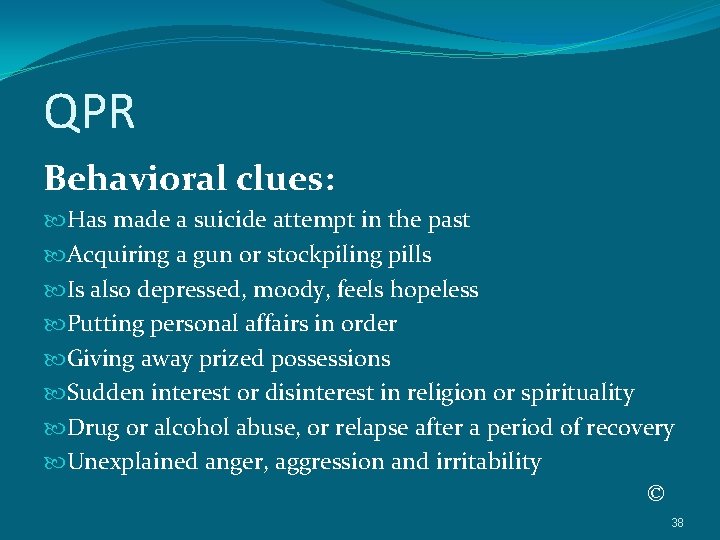 QPR

Behavioral clues:

Has made a suicide attempt in the past

Acquiring a gun or stockpiling pills

Is also depressed, moody, feels hopeless

Putting personal affairs in order

Giving away prized possessions

Sudden interest or disinterest in religion or spirituality

Drug or alcohol abuse, or relapse after a period of recovery

Unexplained anger, aggression and irritability

©

38